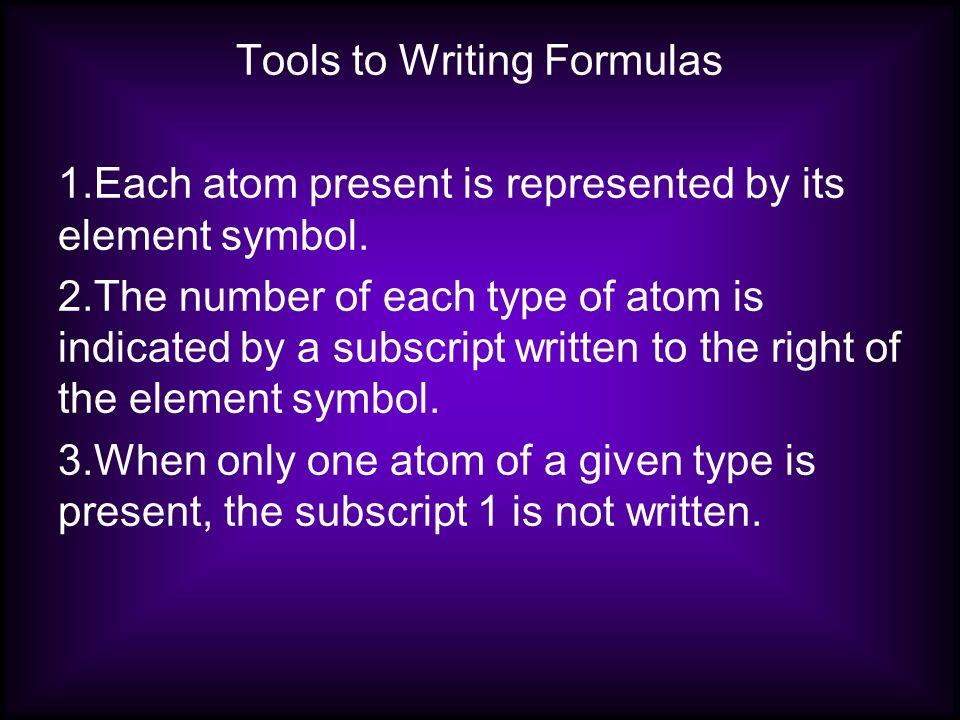 Tools to Writing Formulas

1.Each atom present is represented by its element symbol.

2.The number of each type of atom is indicated by a subscript written to the right of the element symbol.

3.When only one atom of a given type is present, the subscript 1 is not written.